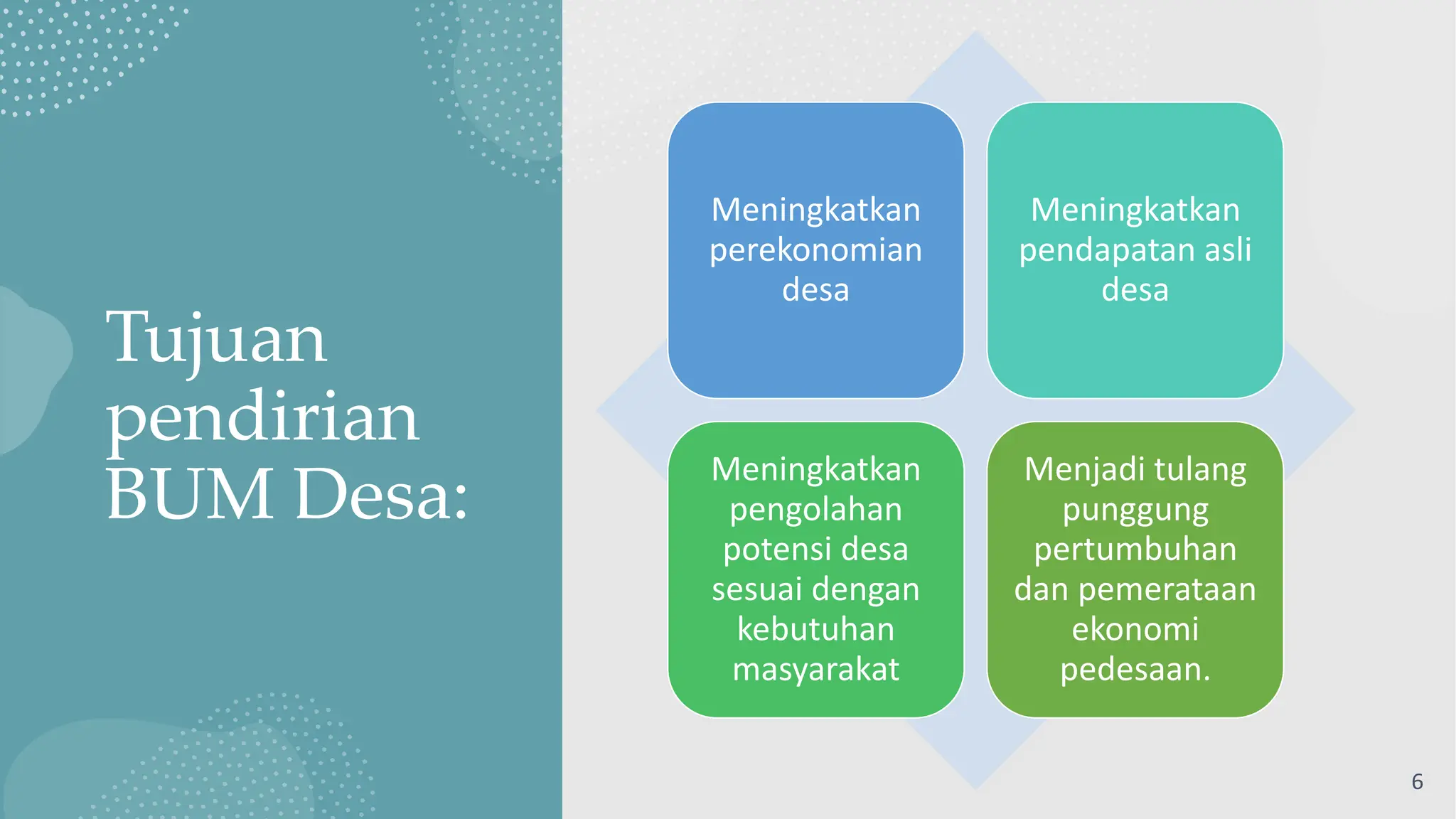 Tujuan pendirian BUM Desa:

Meningkatkan perekonomian desa

Meningkatkan pendapatan asli desa

Meningkatkan pengolahan potensi desa sesuai dengan kebutuhan masyarakat

Menjadi tulang punggung pertumbuhan dan pemerataan ekonomi pedesaan.

6